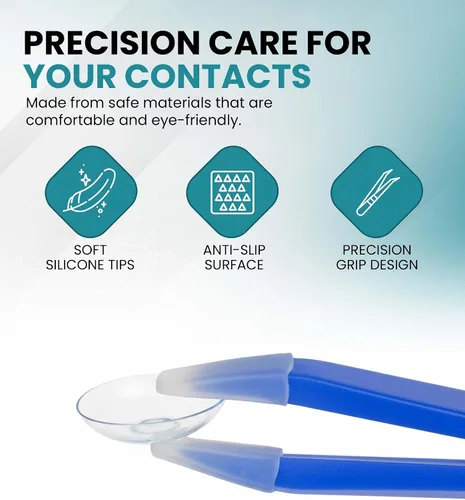 PRECISION CARE FOR
YOUR CONTACTS

Made from safe materials that are comfortable and eye-friendly.

SOFT
SILICONE TIPS

ANTI-SLIP
SURFACE

PRECISION
GRIP DESIGN